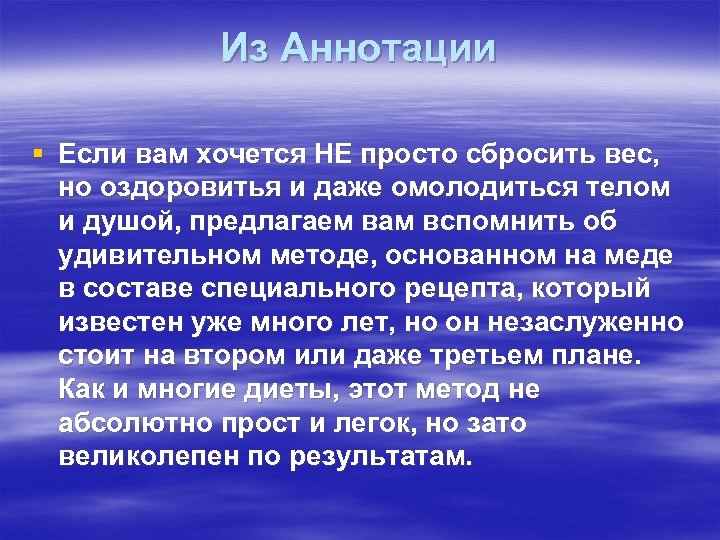 Из Аннотации

Если вам хочется НЕ просто сбросить вес, но оздоровитья и даже омолодиться телом и душой, предлагаем вам вспомнить об удивительном методе, основанном на меде в составе специального рецепта, который известен уже много лет, но он незаслуженно стоит на втором или даже третьем плане. Как и многие диеты, этот метод не абсолютно прост и легок, но зато великолепен по результатам.